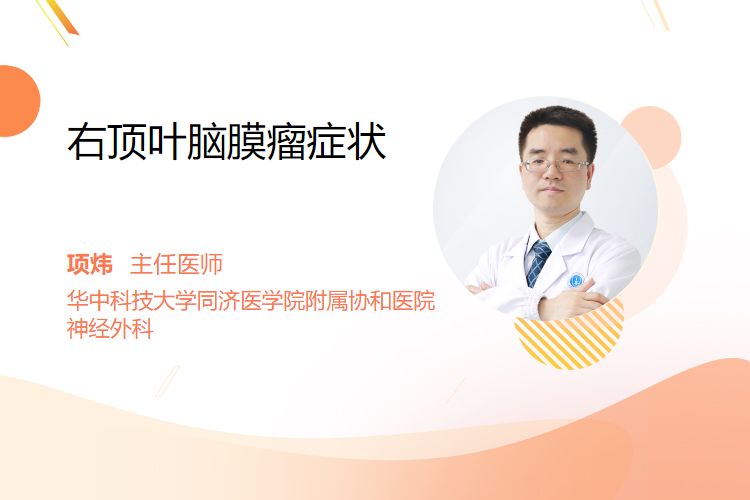 右顶叶脑膜瘤症状

项炜 主任医师
华中科技大学同济医学院附属协和医院
神经外科